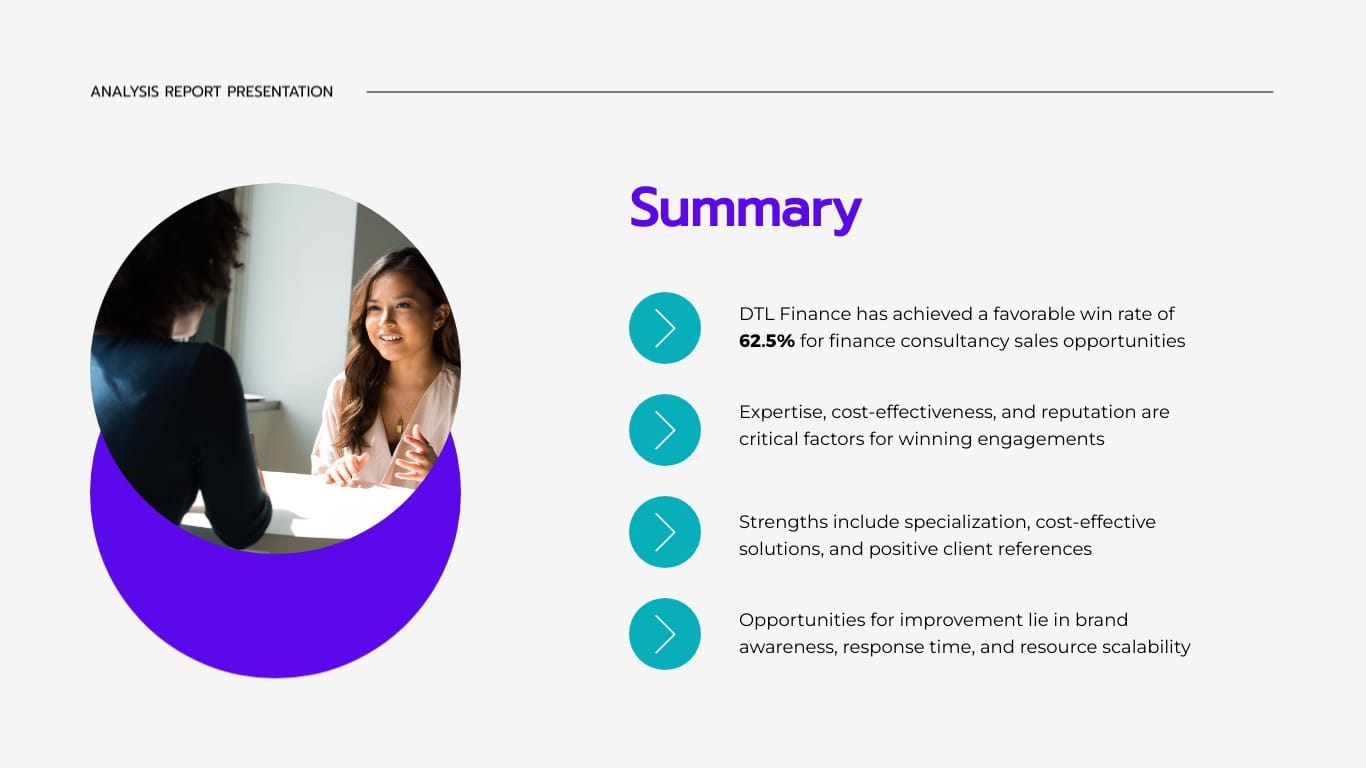 ANALYSIS REPORT PRESENTATION

Summary

DTL Finance has achieved a favorable win rate of 62.5% for finance consultancy sales opportunities

Expertise, cost-effectiveness, and reputation are critical factors for winning engagements

Strengths include specialization, cost-effective solutions, and positive client references

Opportunities for improvement lie in brand awareness, response time, and resource scalability